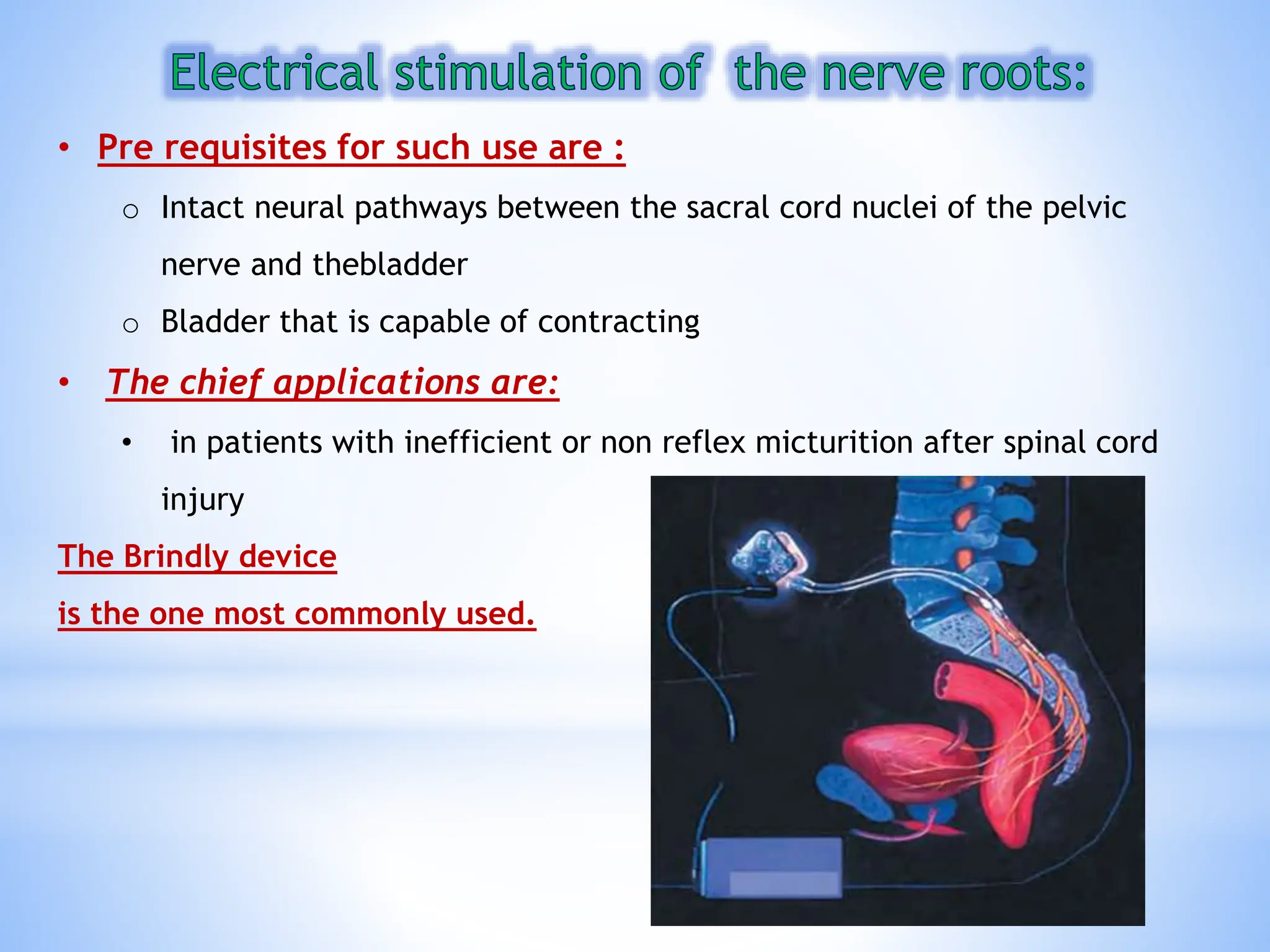 Electrical stimulation of the nerve roots:

• Pre requisites for such use are :

o Intact neural pathways between the sacral cord nuclei of the pelvic nerve and thebladder

o Bladder that is capable of contracting

• The chief applications are:

• in patients with inefficient or non reflex micturition after spinal cord injury

The Brindly device

is the one most commonly used.